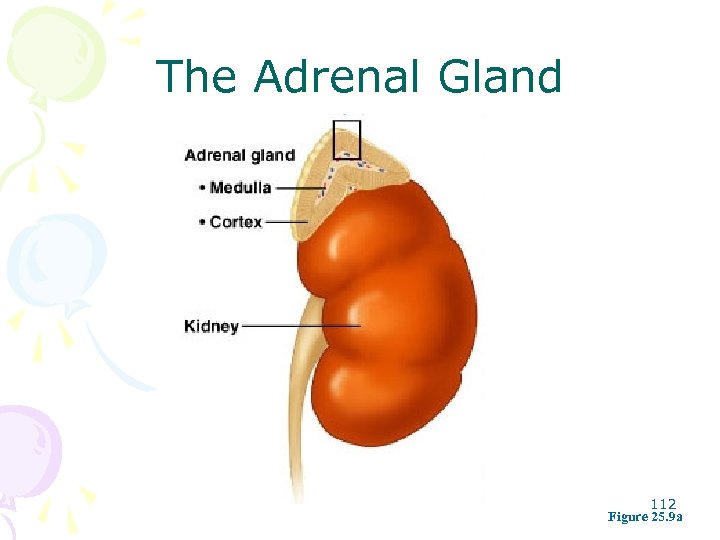 The Adrenal Gland

Adrenal gland
• Medulla
• Cortex

Kidney

112
Figure 25.9a